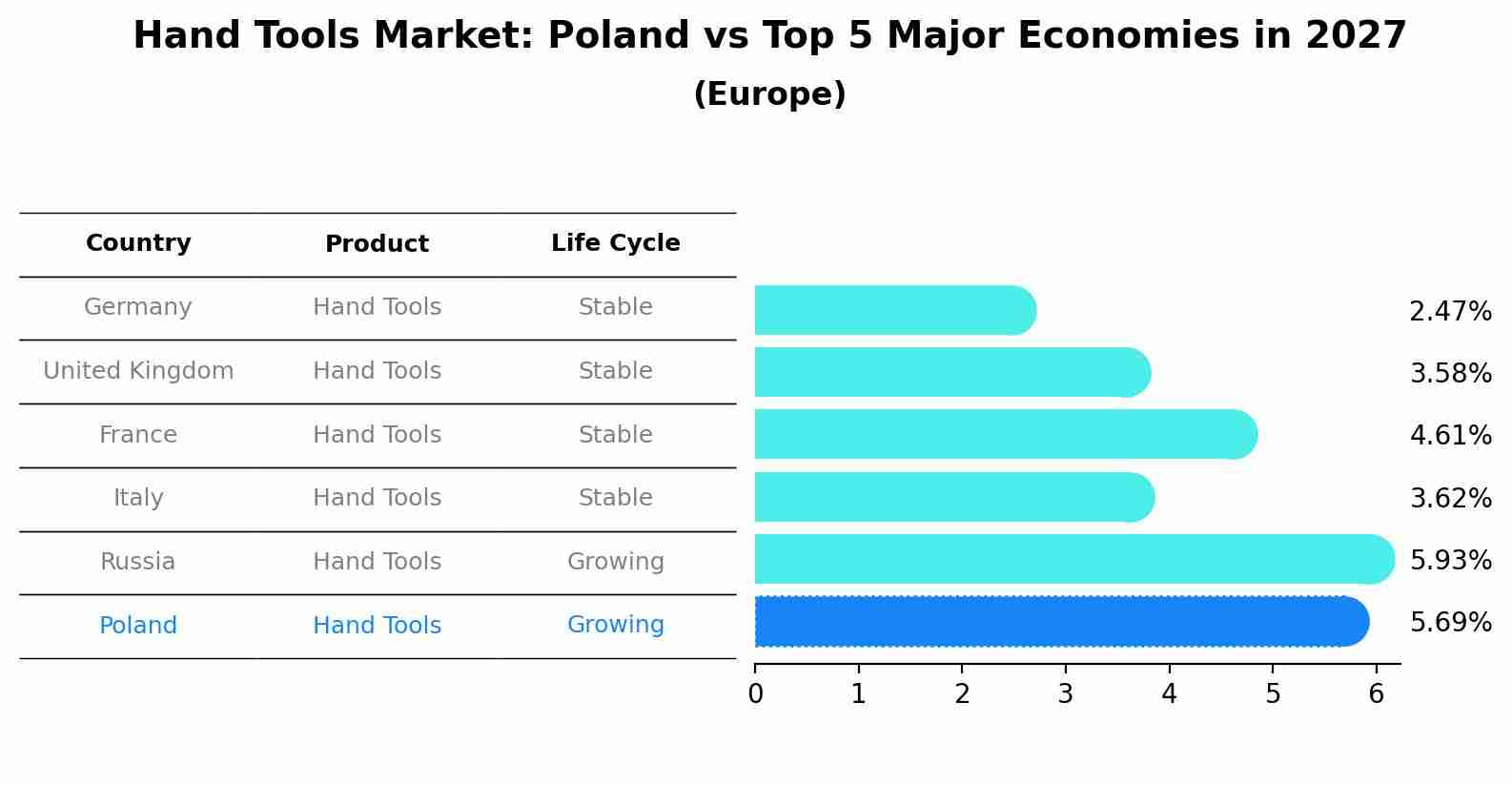 Hand Tools Market: Poland vs Top 5 Major Economies in 2027
(Europe)

| Country | Product | Life Cycle |
|---|---|---|
| Germany | Hand Tools | Stable |
| United Kingdom | Hand Tools | Stable |
| France | Hand Tools | Stable |
| Italy | Hand Tools | Stable |
| Russia | Hand Tools | Growing |
| Poland | Hand Tools | Growing |

2.47%
3.58%
4.61%
3.62%
5.93%
5.69%

0 1 2 3 4 5 6